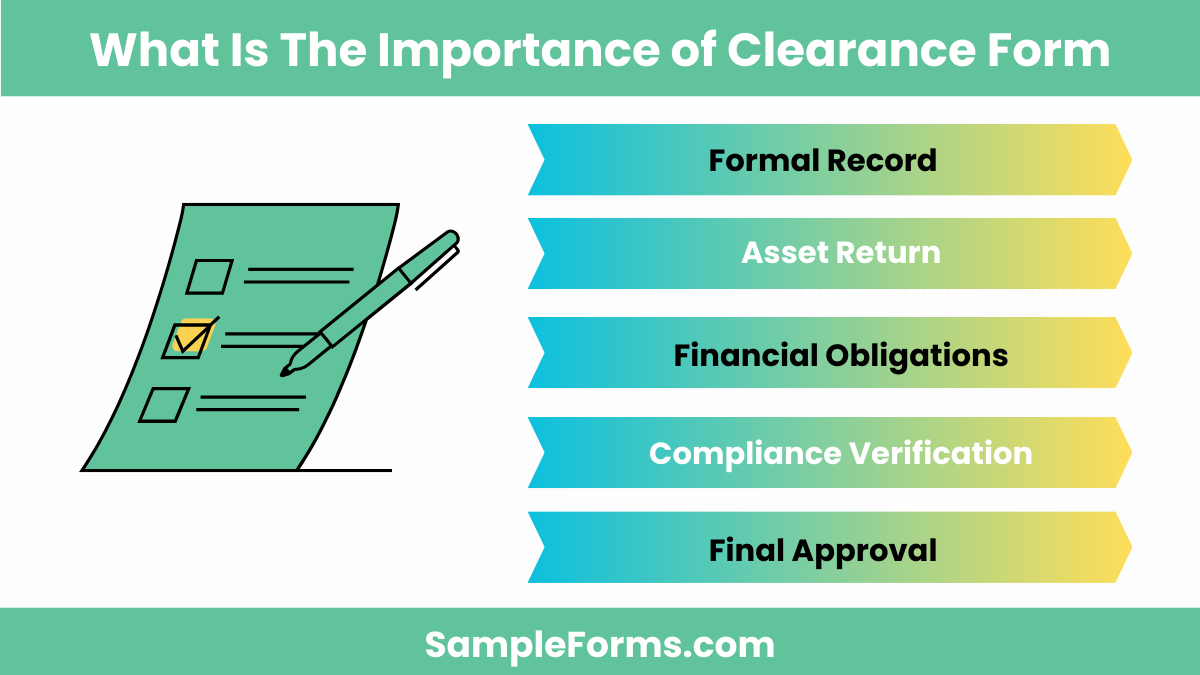 What Is The Importance of Clearance Form

Formal Record

Asset Return

Financial Obligations

Compliance Verification

Final Approval

SampleForms.com